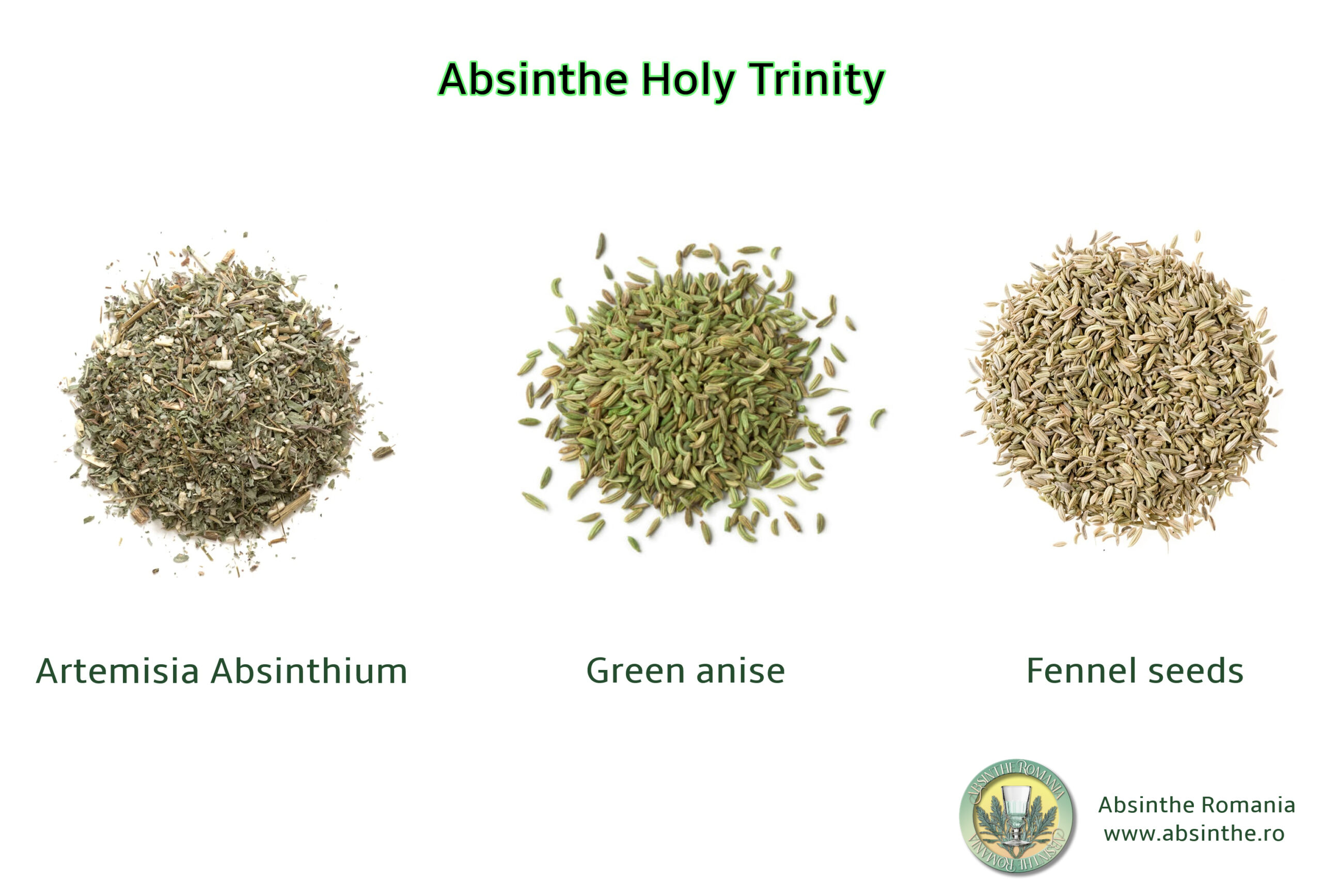 Absinthe Holy Trinity

Artemisia Absinthium

Green anise

Fennel seeds

ABSINTHE ROMANIA ABSINTHE ROMANIA

Absinthe Romania
www.absinthe.ro